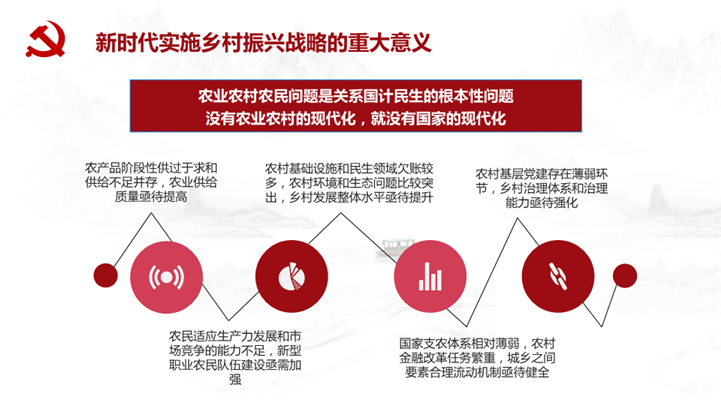 新时代实施乡村振兴战略的重大意义

农业农村农民问题是关系国计民生的根本性问题
没有农业农村的现代化，就没有国家的现代化

农产品阶段性供过于求和供给不足并存，农业供给质量亟待提高

农村基础设施和民生领域欠账较多，农村环境和生态问题比较突出，乡村发展整体水平亟待提升

农村基层党建存在薄弱环节，乡村治理体系和治理能力亟待强化

农民适应生产力发展和市场竞争的能力不足，新型职业农民队伍建设亟需加强

国家支农体系相对薄弱，农村金融改革任务繁重，城乡之间要素合理流动机制亟待健全